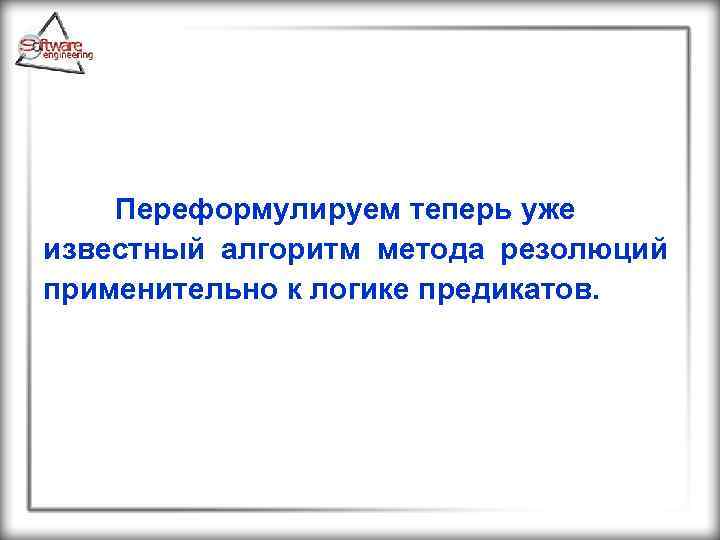 Software engineering

Переформулируем теперь уже известный алгоритм метода резолюций применительно к логике предикатов.